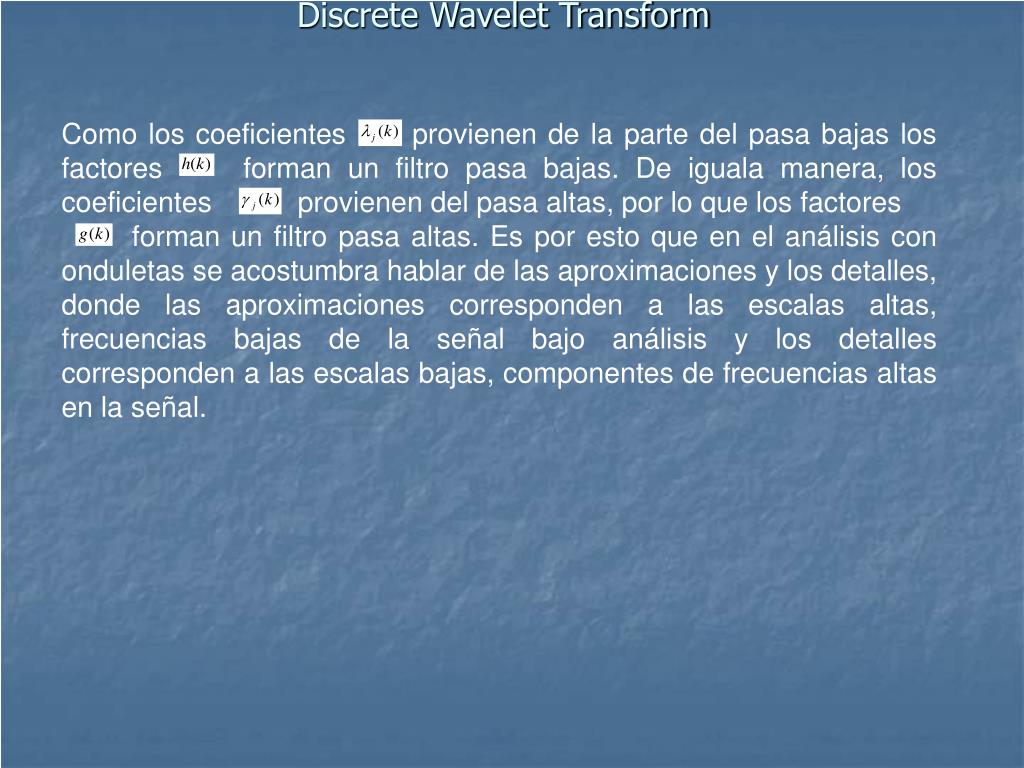 Discrete Wavelet Transform

Como los coeficientes $\lambda_j(k)$ provienen de la parte del pasa bajas los factores $h(k)$ forman un filtro pasa bajas. De iguala manera, los coeficientes $\gamma_j(k)$ provienen del pasa altas, por lo que los factores $g(k)$ forman un filtro pasa altas. Es por esto que en el análisis con onduletas se acostumbra hablar de las aproximaciones y los detalles, donde las aproximaciones corresponden a las escalas altas, frecuencias bajas de la señal bajo análisis y los detalles corresponden a las escalas bajas, componentes de frecuencias altas en la señal.